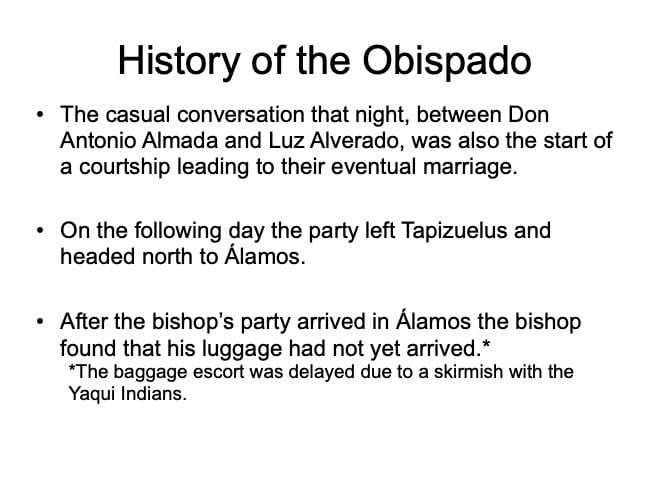 History of the Obispado

• The casual conversation that night, between Don Antonio Almada and Luz Alverado, was also the start of a courtship leading to their eventual marriage.

• On the following day the party left Tapizuelus and headed north to Álamos.

• After the bishop's party arrived in Álamos the bishop found that his luggage had not yet arrived.*
*The baggage escort was delayed due to a skirmish with the Yaqui Indians.